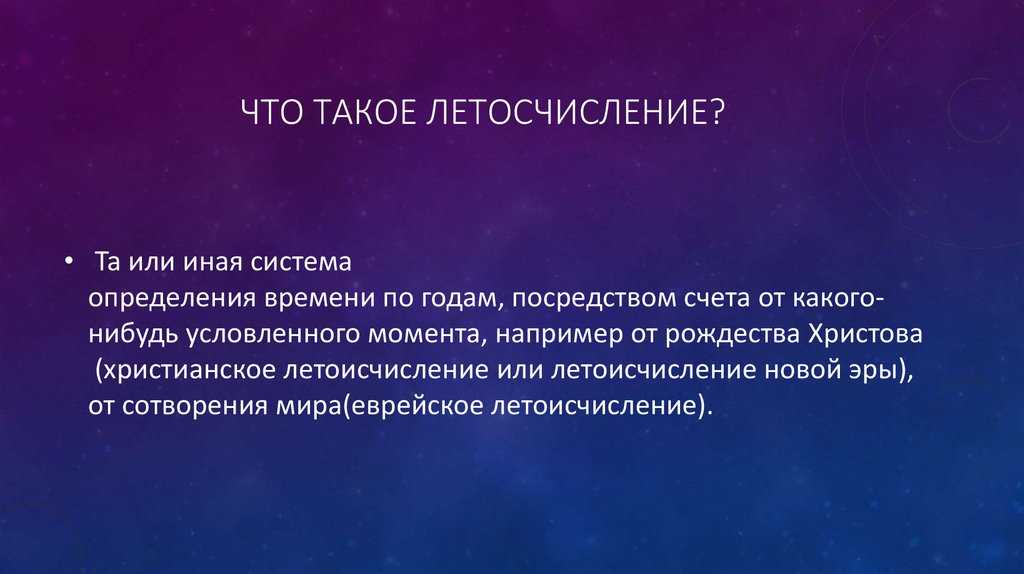 ЧТО ТАКОЕ ЛЕТОСЧИСЛЕНИЕ?

• Та или иная система определения времени по годам, посредством счета от какого-нибудь условленного момента, например от рождества Христова (христианское летоисчисление или летоисчисление новой эры), от сотворения мира(еврейское летоисчисление).